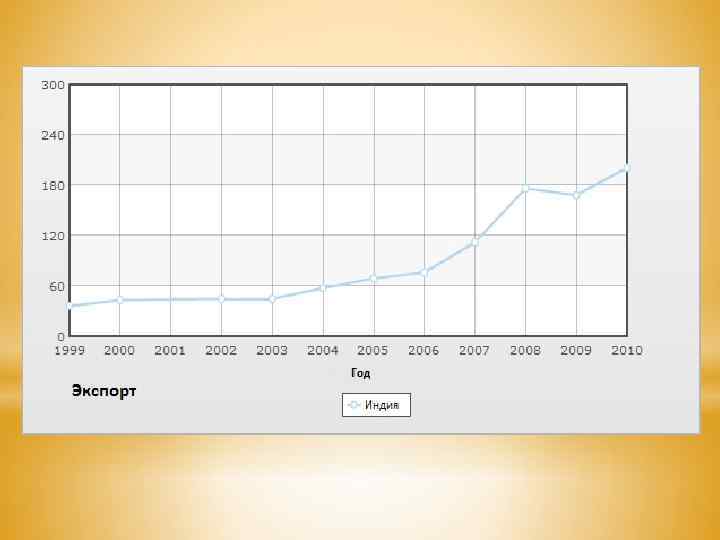 300
240
180
120
60
0
1999 2000 2001 2002 2003 2004 2005 2006 2007 2008 2009 2010
Год
Экспорт
Индия